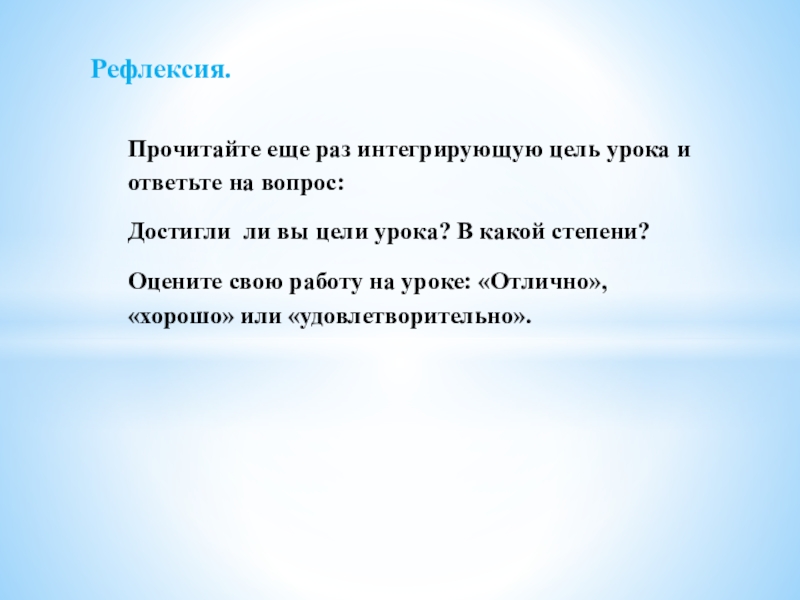 Рефлексия.

Прочитайте еще раз интегрирующую цель урока и ответьте на вопрос:

Достигли ли вы цели урока? В какой степени?

Оцените свою работу на уроке: «Отлично», «хорошо» или «удовлетворительно».